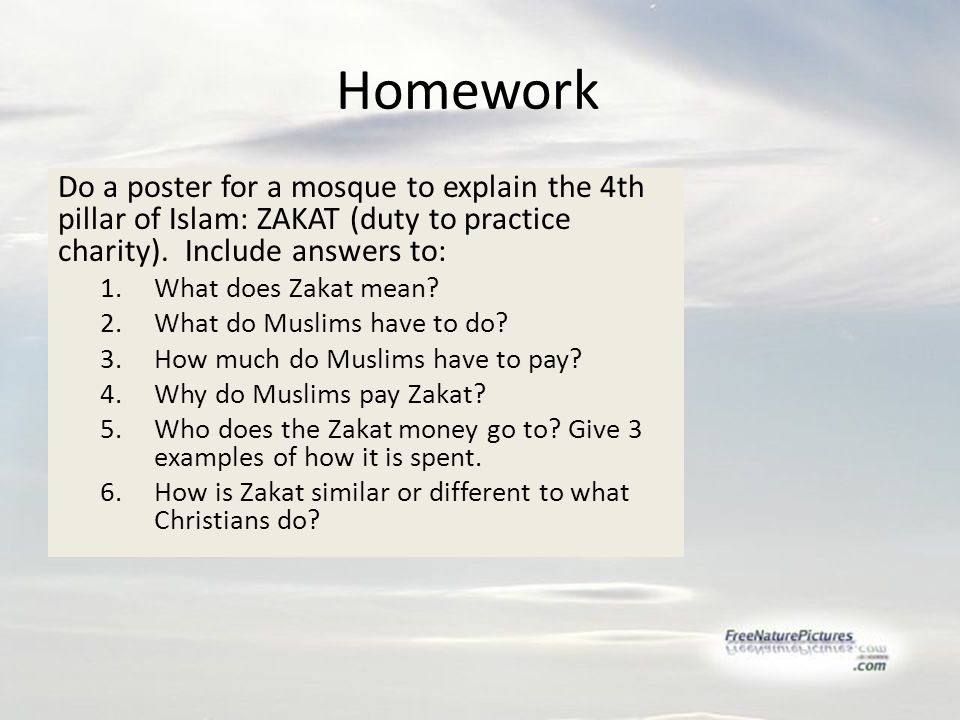 Homework

Do a poster for a mosque to explain the 4th pillar of Islam: ZAKAT (duty to practice charity). Include answers to:

1. What does Zakat mean?
2. What do Muslims have to do?
3. How much do Muslims have to pay?
4. Why do Muslims pay Zakat?
5. Who does the Zakat money go to? Give 3 examples of how it is spent.
6. How is Zakat similar or different to what Christians do?

FreeNaturePictures .com